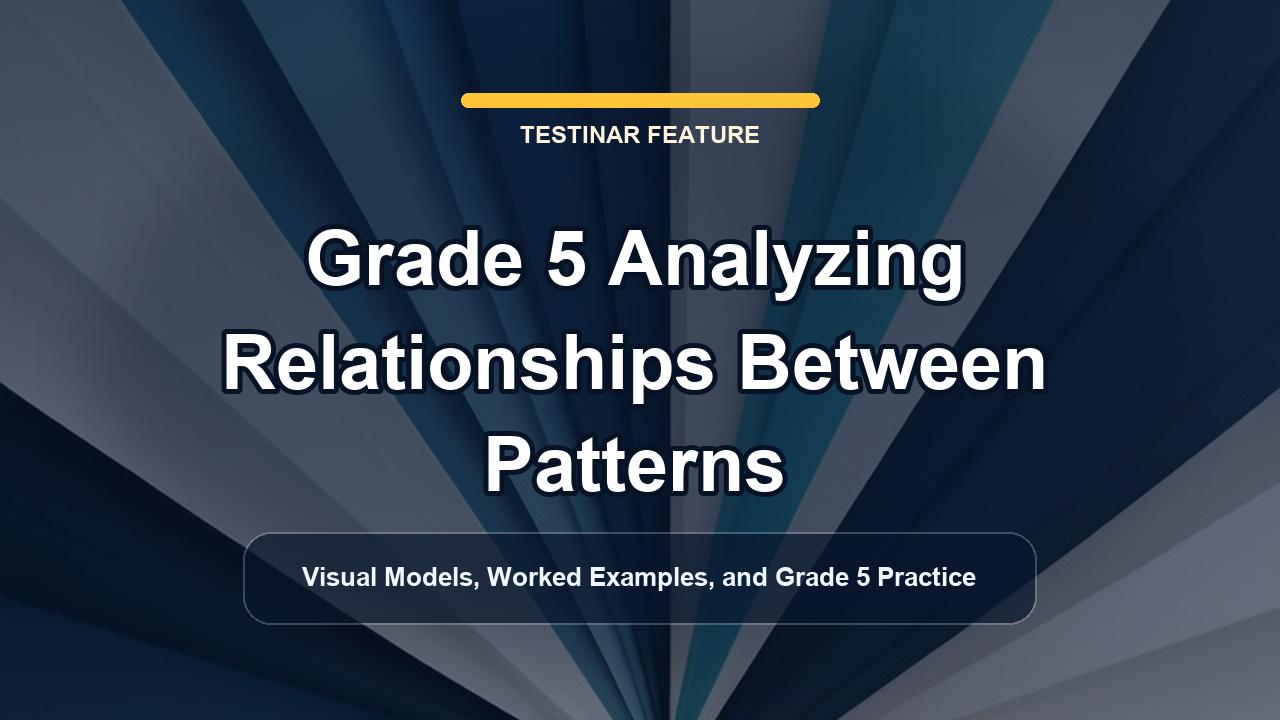 TESTINAR FEATURE

Grade 5 Analyzing Relationships Between Patterns

Visual Models, Worked Examples, and Grade 5 Practice